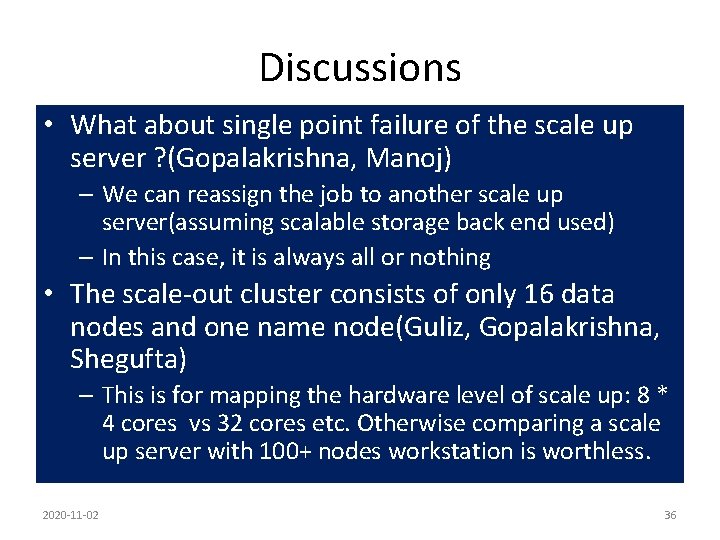 Discussions

• What about single point failure of the scale up server ?(Gopalakrishna, Manoj)
– We can reassign the job to another scale up server(assuming scalable storage back end used)
– In this case, it is always all or nothing
• The scale-out cluster consists of only 16 data nodes and one name node(Guliz, Gopalakrishna, Shegufta)
– This is for mapping the hardware level of scale up: 8 * 4 cores vs 32 cores etc. Otherwise comparing a scale up server with 100+ nodes workstation is worthless.

2020-11-02

36